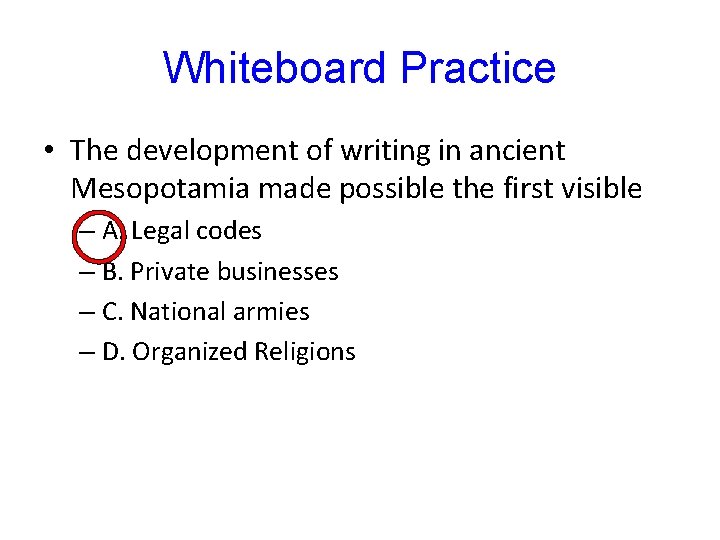 Whiteboard Practice

• The development of writing in ancient Mesopotamia made possible the first visible

– A. Legal codes
– B. Private businesses
– C. National armies
– D. Organized Religions